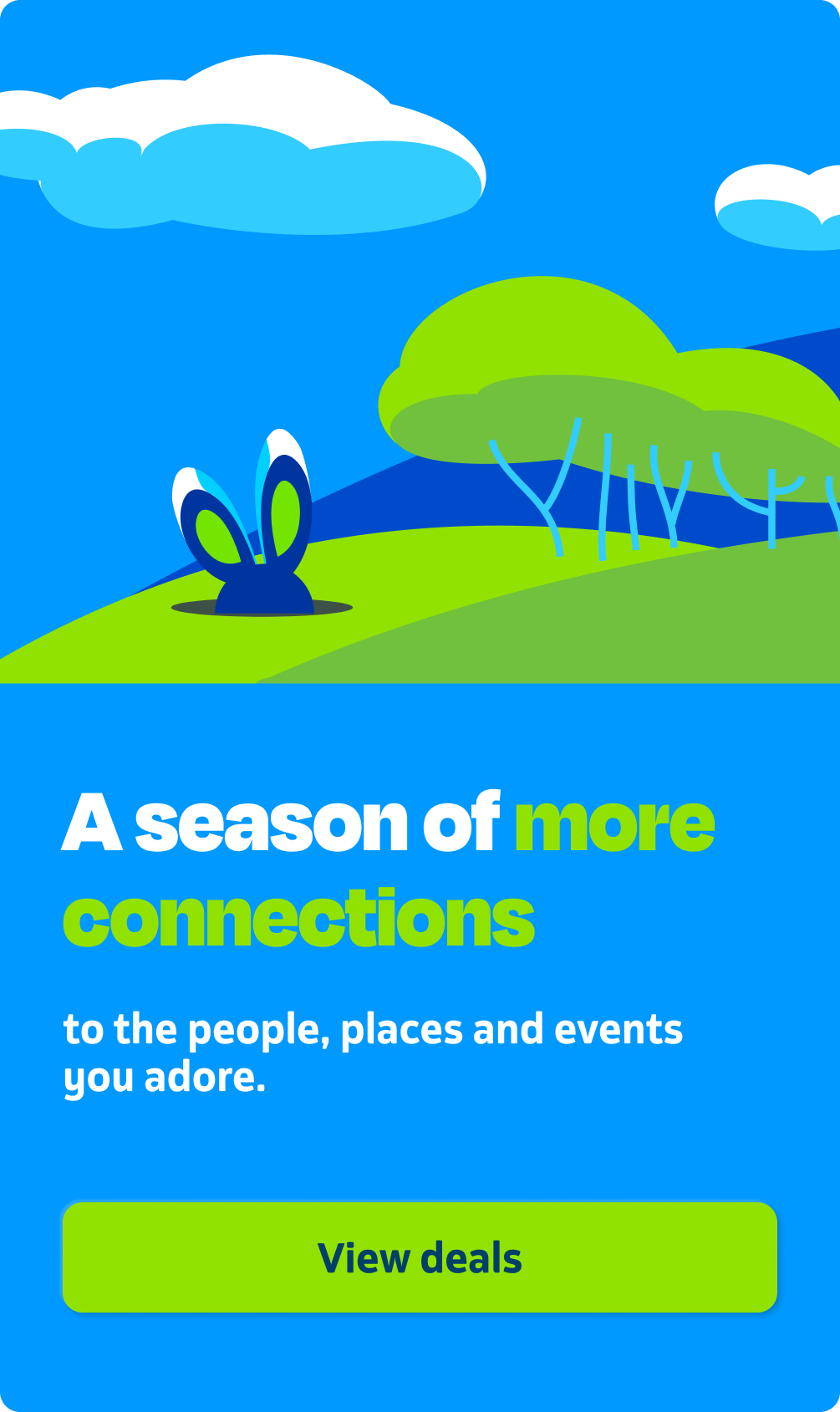 A season of more connections

to the people, places and events you adore.

View deals